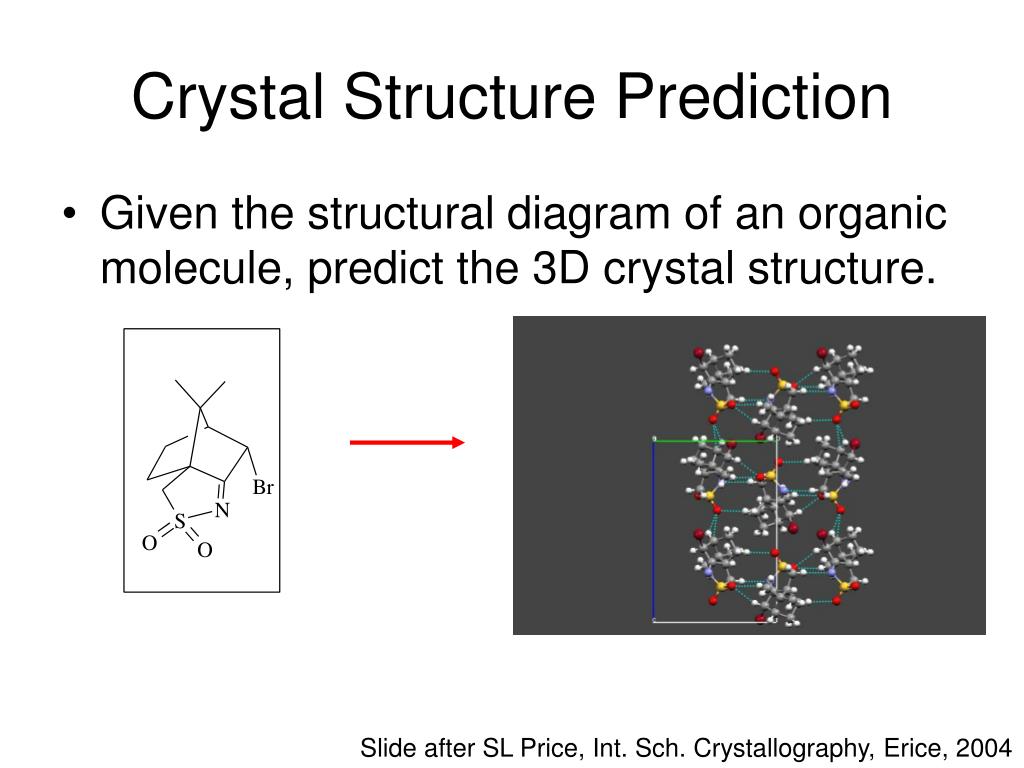 Crystal Structure Prediction

• Given the structural diagram of an organic molecule, predict the 3D crystal structure.

Br
N
S
O
O

Slide after SL Price, Int. Sch. Crystallography, Erice, 2004